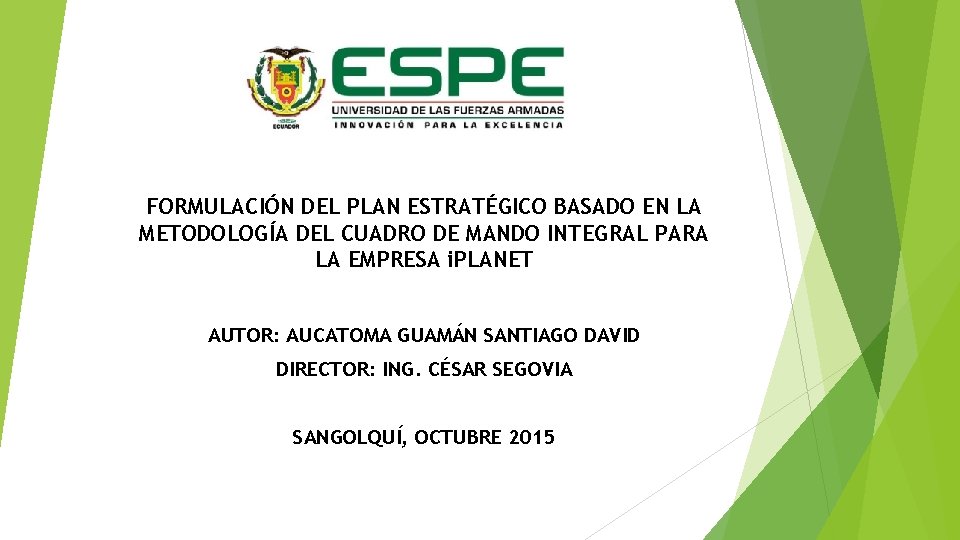 ECUADOR

ESPE
UNIVERSIDAD DE LAS FUERZAS ARMADAS
INNOVACIÓN PARA LA EXCELENCIA

FORMULACIÓN DEL PLAN ESTRATÉGICO BASADO EN LA METODOLOGÍA DEL CUADRO DE MANDO INTEGRAL PARA LA EMPRESA iPLANET

AUTOR: AUCATOMA GUAMÁN SANTIAGO DAVID

DIRECTOR: ING. CÉSAR SEGOVIA

SANGOLQUÍ, OCTUBRE 2015